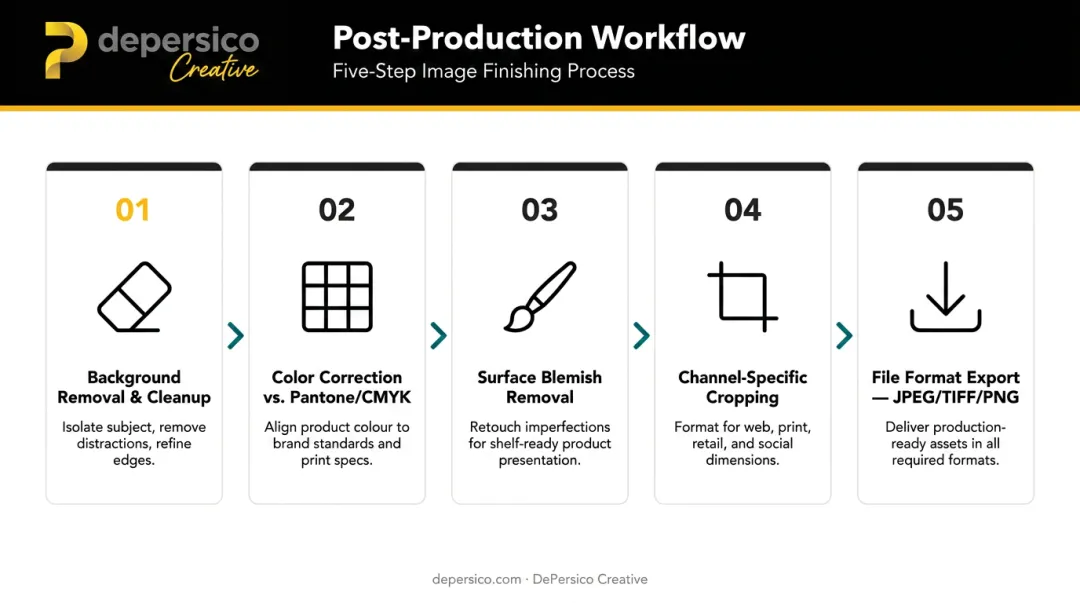 depersico Creative

Post-Production Workflow
Five-Step Image Finishing Process

01
Background Removal & Cleanup
Isolate subject, remove distractions, refine edges.

02
Color Correction vs. Pantone/CMYK
Align product colour to brand standards and print specs.

03
Surface Blemish Removal
Retouch imperfections for shelf-ready product presentation.

04
Channel-Specific Cropping
Format for web, print, retail, and social dimensions.

05
File Format Export — JPEG/TIFF/PNG
Deliver production-ready assets in all required formats.

depersico.com · DePersico Creative